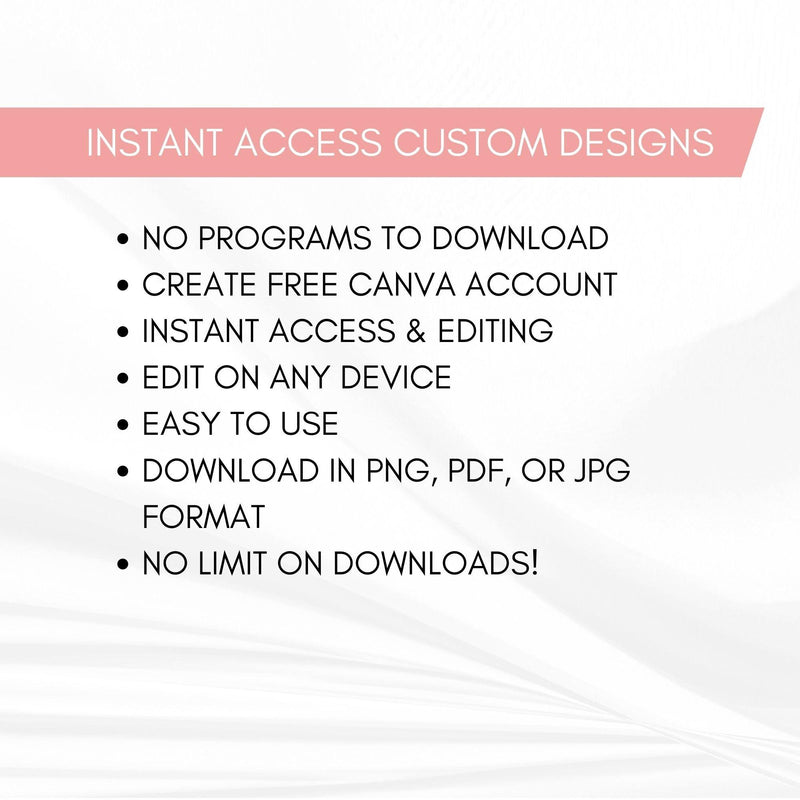 INSTANT ACCESS CUSTOM DESIGNS

• NO PROGRAMS TO DOWNLOAD
• CREATE FREE CANVA ACCOUNT
• INSTANT ACCESS & EDITING
• EDIT ON ANY DEVICE
• EASY TO USE
• DOWNLOAD IN PNG, PDF, OR JPG FORMAT
• NO LIMIT ON DOWNLOADS!